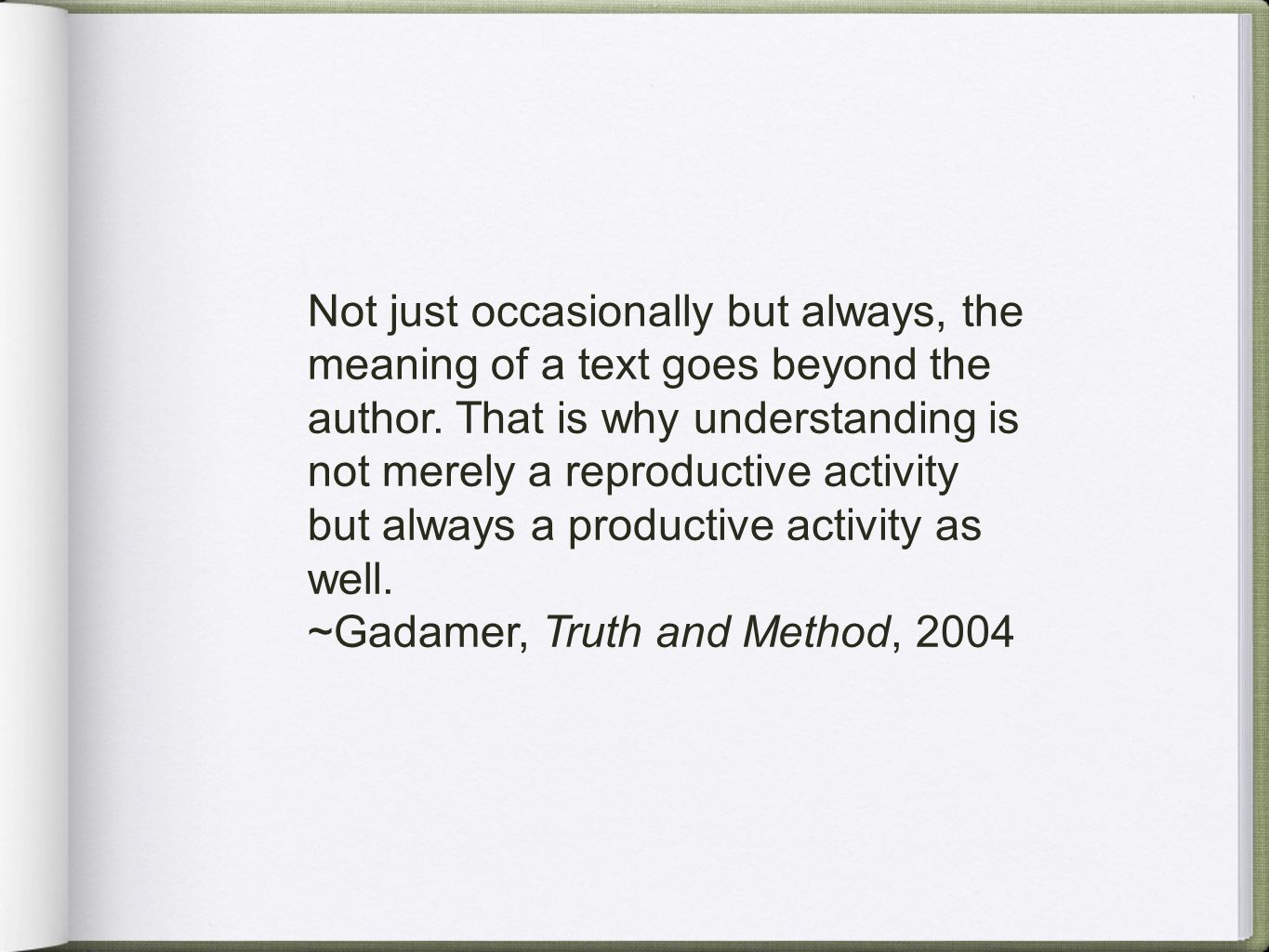 Not just occasionally but always, the meaning of a text goes beyond the author. That is why understanding is not merely a reproductive activity but always a productive activity as well.
~Gadamer, Truth and Method, 2004